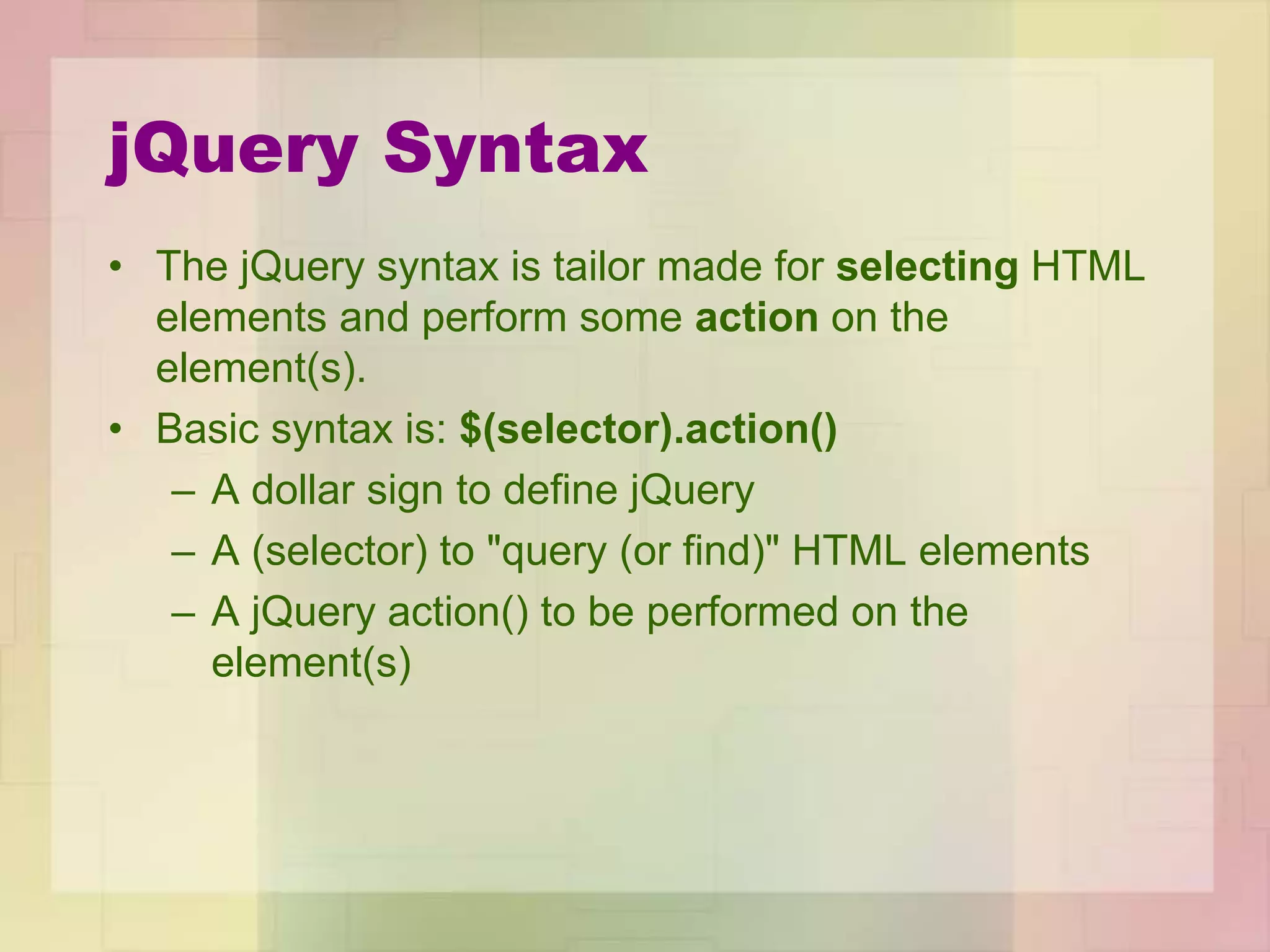 jQuery Syntax

• The jQuery syntax is tailor made for selecting HTML elements and perform some action on the element(s).
• Basic syntax is: $(selector).action()
– A dollar sign to define jQuery
– A (selector) to "query (or find)" HTML elements
– A jQuery action() to be performed on the element(s)